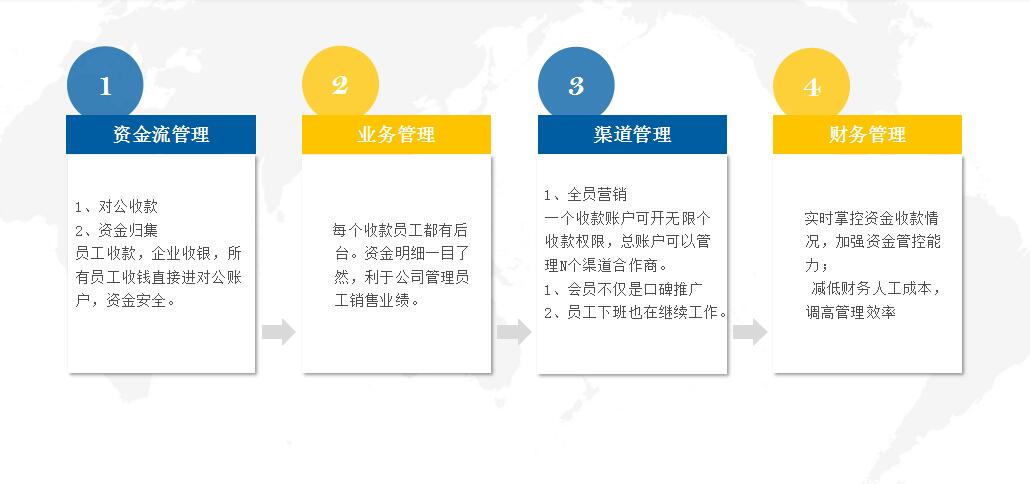 1

资金流管理

1、对公收款
2、资金归集
员工收款，企业收银，所有员工收钱直接进对公账户，资金安全。

2

业务管理

每个收款员工都有后台。资金明细一目了然，利于公司管理员工销售业绩。

3

渠道管理

1、全员营销
一个收款账户可开无限个收款权限，总账户可以管理N个渠道合作商。
1、会员不仅是口碑推广
2、员工下班也在继续工作。

4

财务管理

实时掌控资金收款情况，加强资金管控能力；
减低财务人工成本，调高管理效率